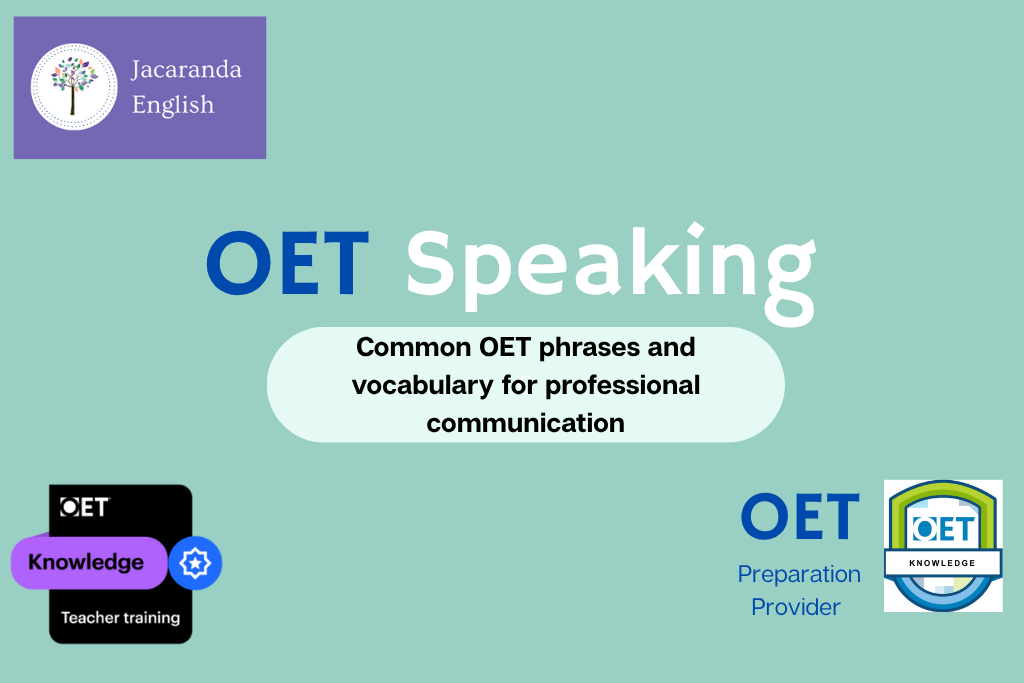 Jacaranda English

OET Speaking

Common OET phrases and vocabulary for professional communication

OET
Knowledge
Teacher training

OET
Preparation Provider

OET
KNOWLEDGE